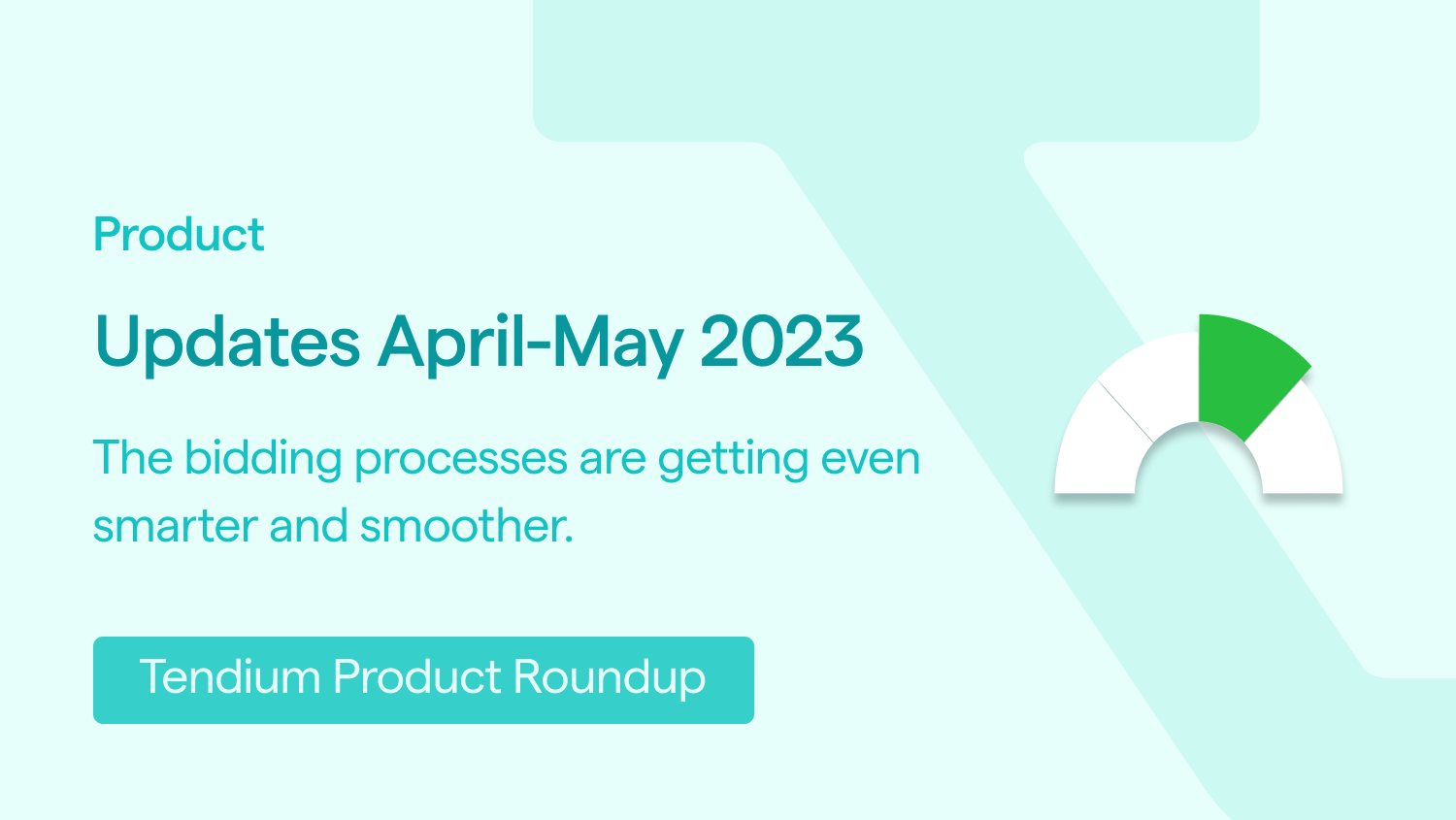 Product

Updates April-May 2023

The bidding processes are getting even smarter and smoother.

Tendium Product Roundup